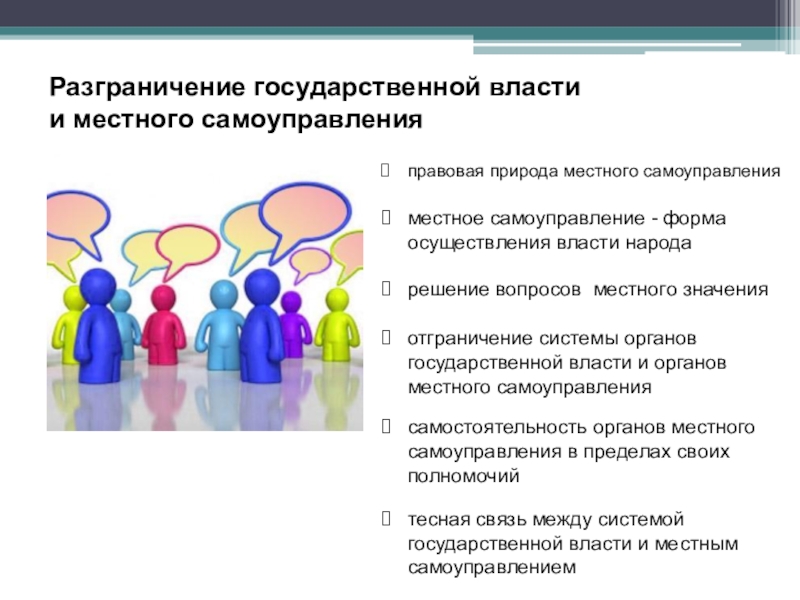 Разграничение государственной власти и местного самоуправления

правовая природа местного самоуправления

местное самоуправление - форма осуществления власти народа

решение вопросов местного значения

отграничение системы органов государственной власти и органов местного самоуправления

самостоятельность органов местного самоуправления в пределах своих полномочий

тесная связь между системой государственной власти и местным самоуправлением